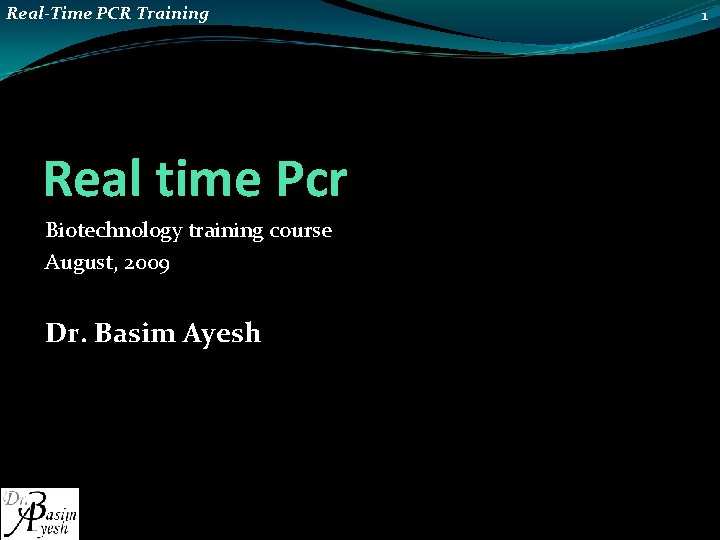 Real-Time PCR Training

1

Real time Pcr

Biotechnology training course
August, 2009

Dr. Basim Ayesh

Dr. Basim Ayesh